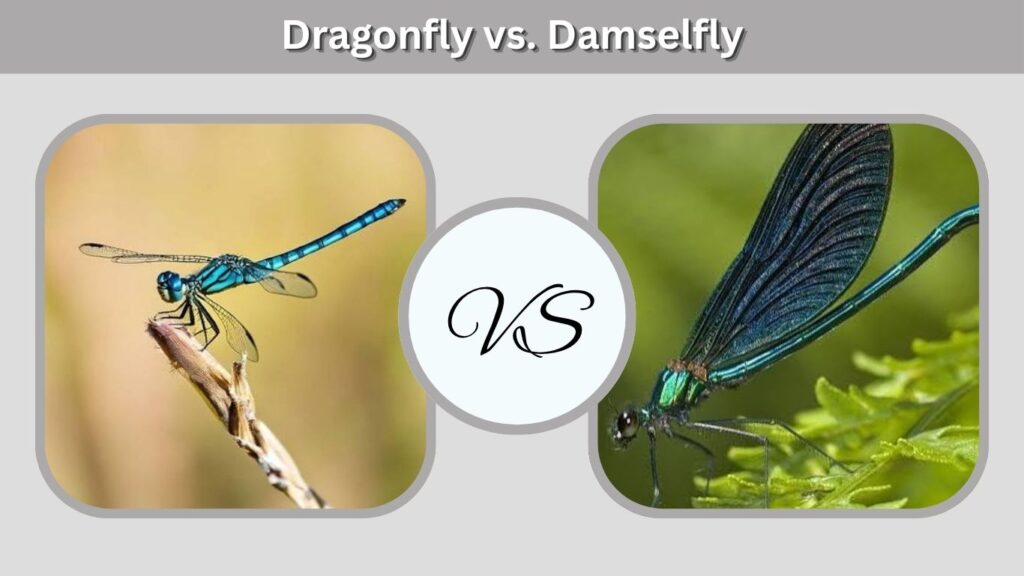 Dragonfly vs. Damselfly

VS